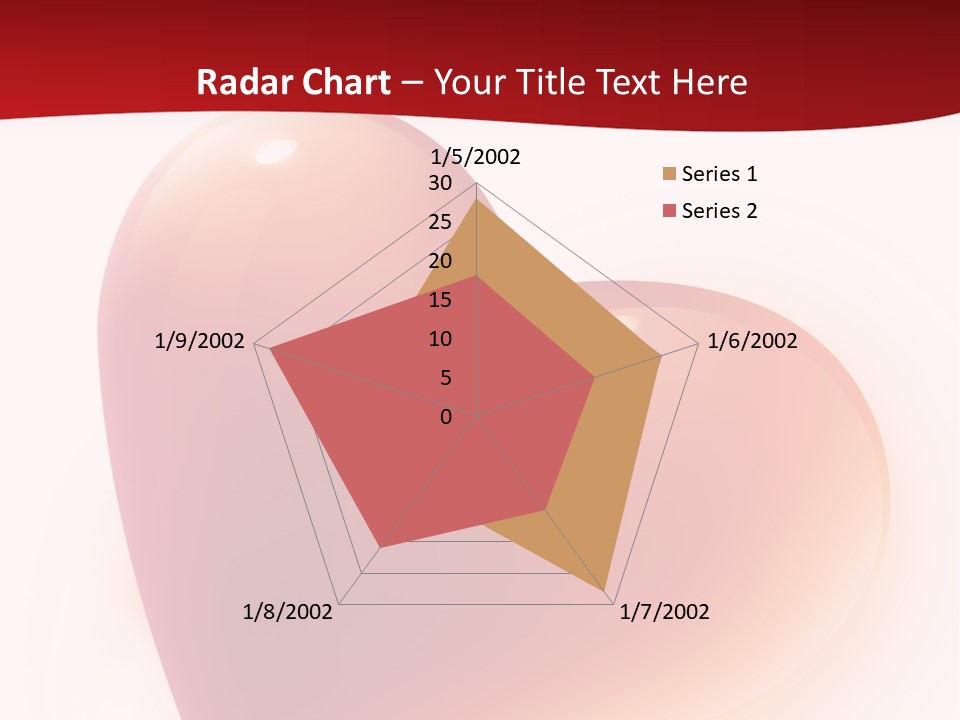 Radar Chart – Your Title Text Here

1/5/2002

30
25
20
15
10
5
0

1/6/2002

1/7/2002

1/8/2002

1/9/2002

Series 1
Series 2